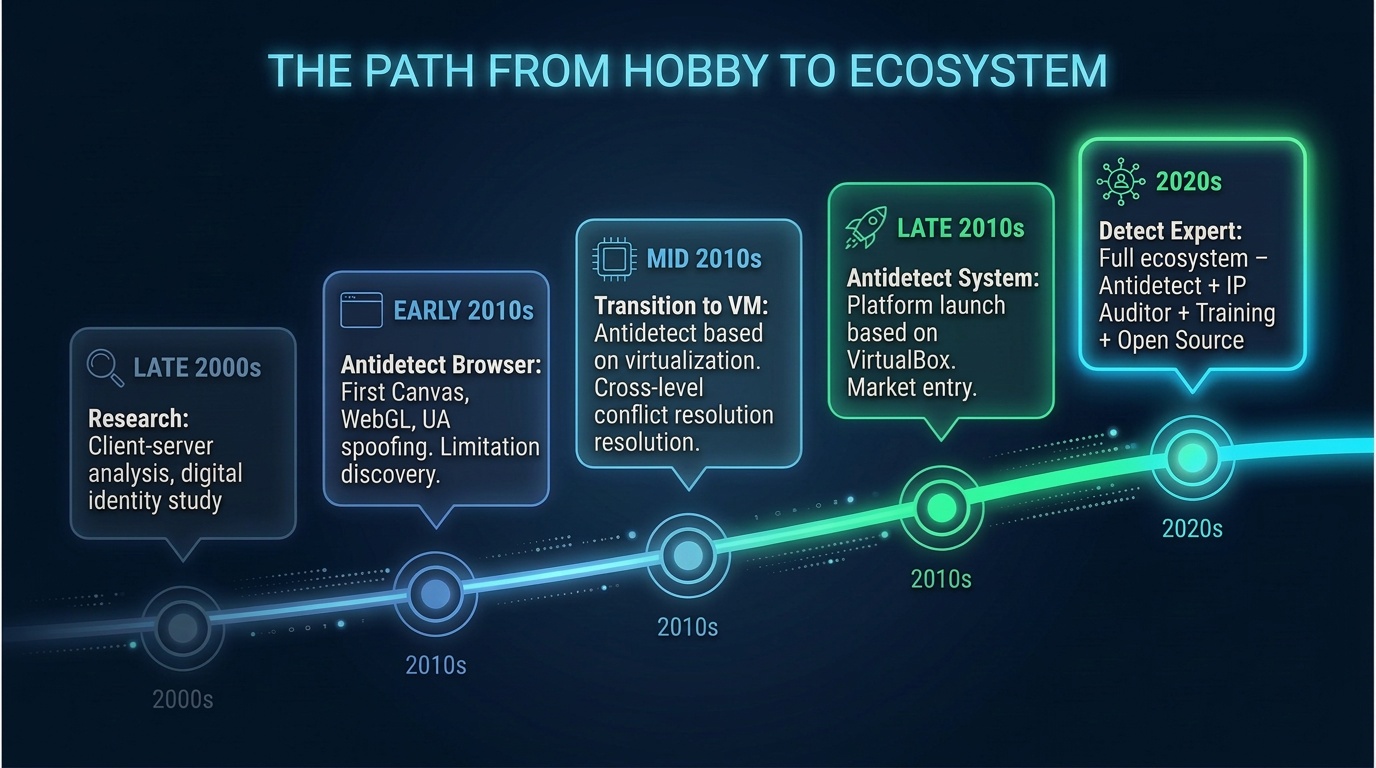 THE PATH FROM HOBBY TO ECOSYSTEM

LATE 2000s
Research: Client-server analysis, digital identity study

2000s

EARLY 2010s
Antidetect Browser: First Canvas, WebGL, UA spoofing. Limitation discovery.

2010s

MID 2010s
Transition to VM: Antidetect based on virtualization. Cross-level conflict resolution resolution.

2010s

LATE 2010s
Antidetect System: Platform launch based on VirtualBox. Market entry.

2010s

2020s
Detect Expert: Full ecosystem – Antidetect + IP Auditor + Training + Open Source

2020s